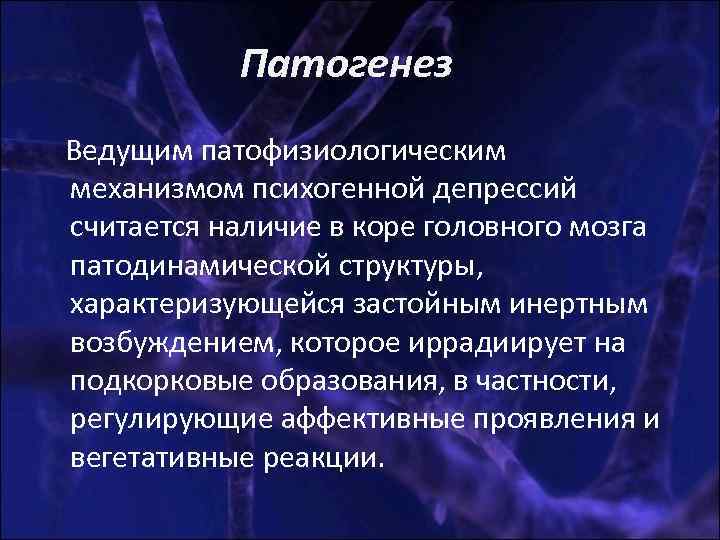 Патогенез

Ведущим патофизиологическим механизмом психогенной депрессий считается наличие в коре головного мозга патодинамической структуры, характеризующейся застойным инертным возбуждением, которое иррадиирует на подкорковые образования, в частности, регулирующие аффективные проявления и вегетативные реакции.